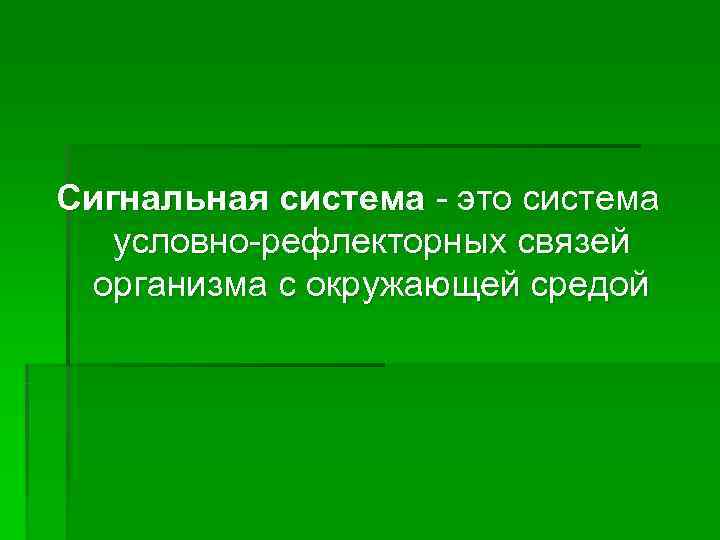 Сигнальная система - это система условно-рефлекторных связей организма с окружающей средой